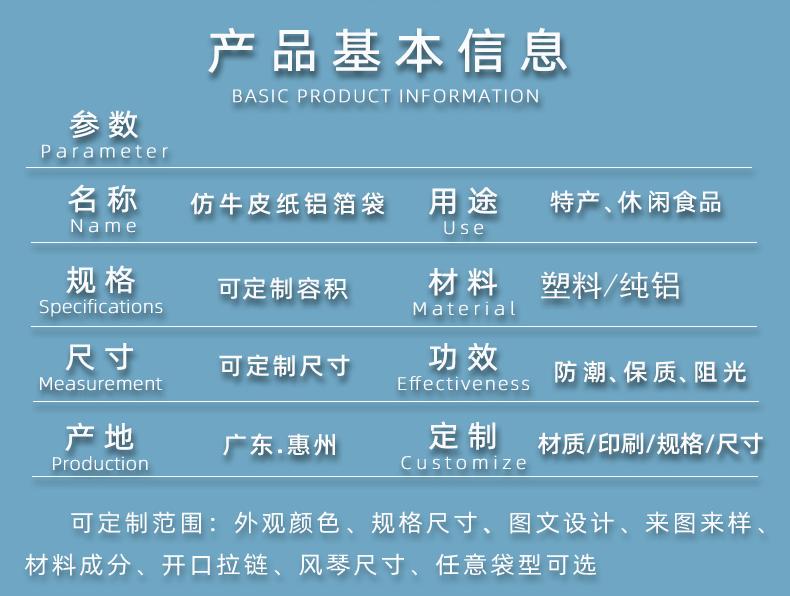 产品基本信息
BASIC PRODUCT INFORMATION

参数
Parameter

| 名称 Name | 仿牛皮纸铝箔袋 | 用途 Use | 特产、休闲食品 |
|---|---|---|---|
| 规格 Specifications | 可定制容积 | 材料 Material | 塑料/纯铝 |
| 尺寸 Measurement | 可定制尺寸 | 功效 Effectiveness | 防潮、保质、阻光 |
| 产地 Production | 广东.惠州 | 定制 Customize | 材质/印刷/规格/尺寸 |

可定制范围：外观颜色、规格尺寸、图文设计、来图来样、材料成分、开口拉链、风琴尺寸、任意袋型可选